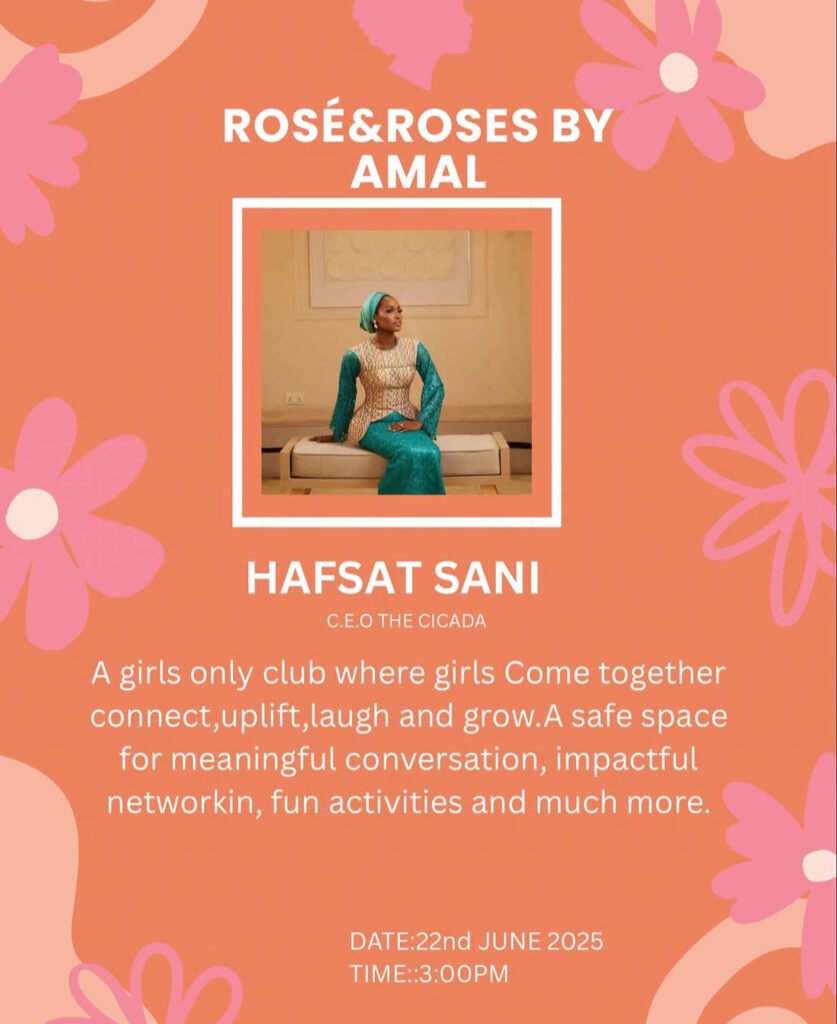 ROSÉ&ROSES BY AMAL

HAFSAT SANI

C.E.O THE CICADA

A girls only club where girls Come together connect,uplift,laugh and grow.A safe space for meaningful conversation, impactful networkin, fun activities and much more.

DATE:22nd JUNE 2025
TIME::3:00PM